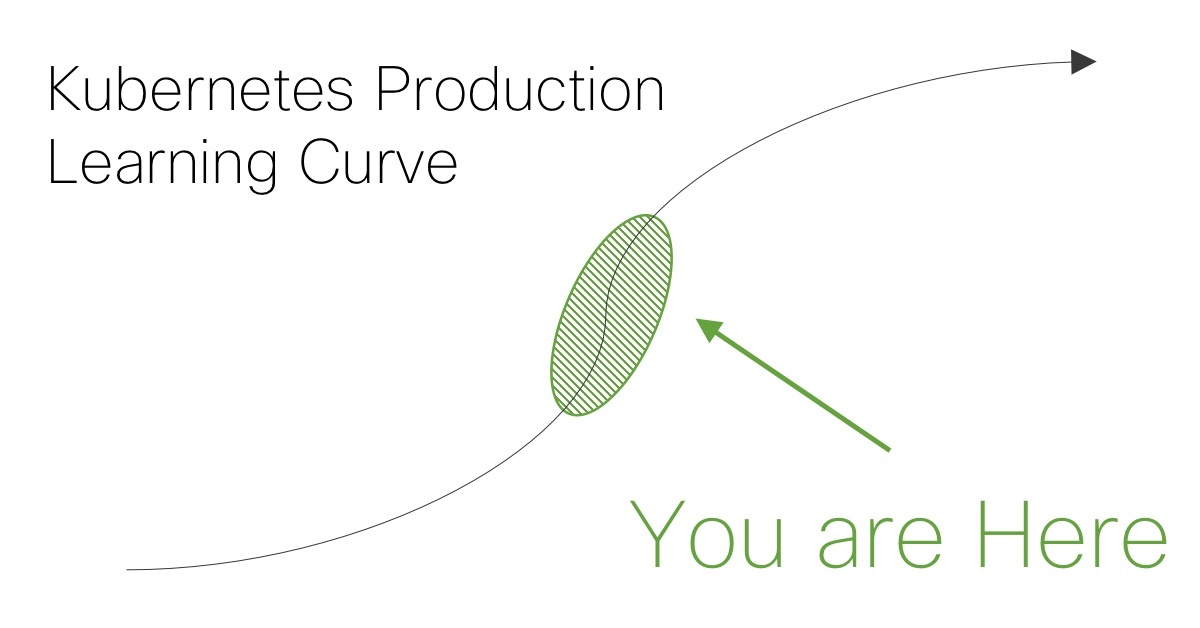 Kubernetes Production Learning Curve

You are Here